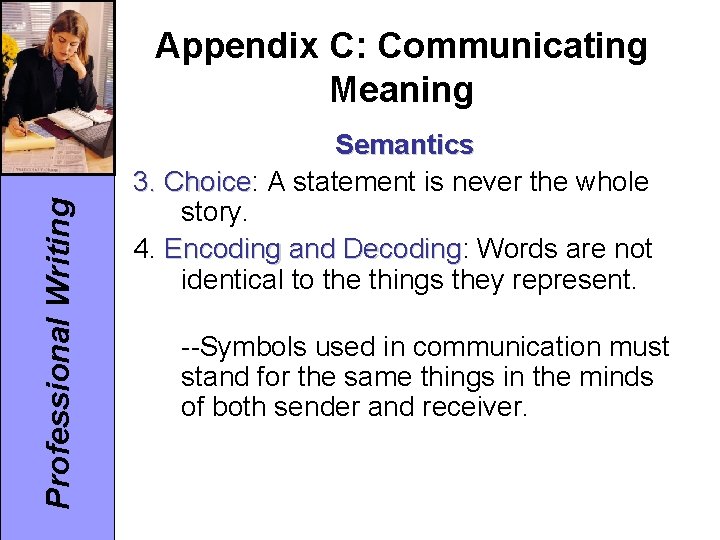 Professional Writing

Appendix C: Communicating Meaning

Semantics

3. Choice: A statement is never the whole story.

4. Encoding and Decoding: Words are not identical to the things they represent.

--Symbols used in communication must stand for the same things in the minds of both sender and receiver.